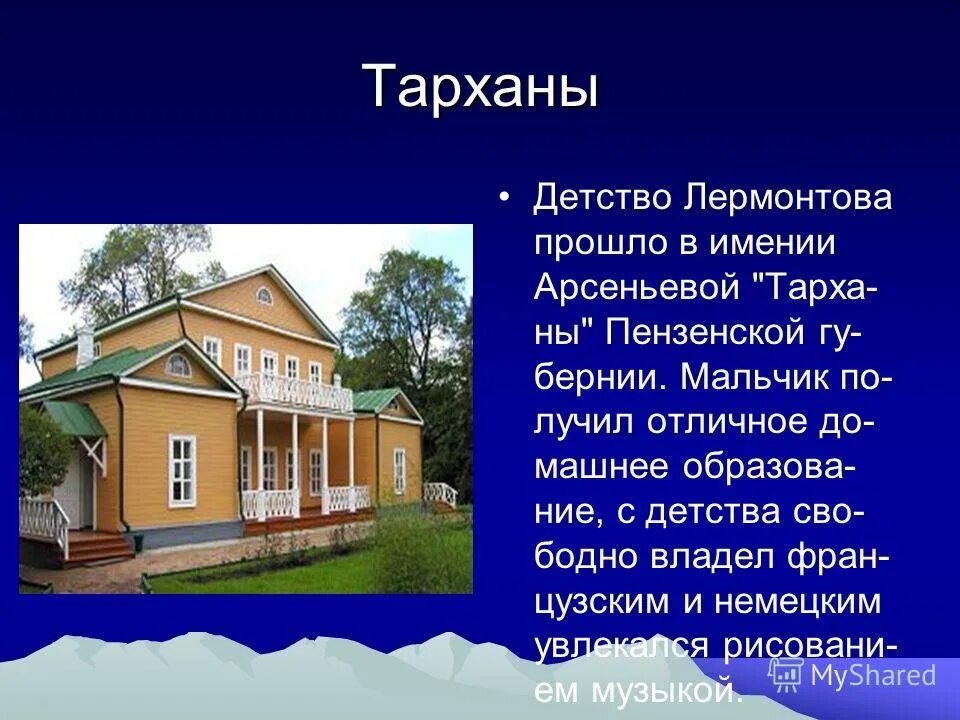 Тарханы

• Детство Лермонтова прошло в имении Арсеньевой "Тарханы" Пензенской губернии. Мальчик получил отличное домашнее образование, с детства свободно владел французским и немецким увлекался рисованием музыкой.

MyShared